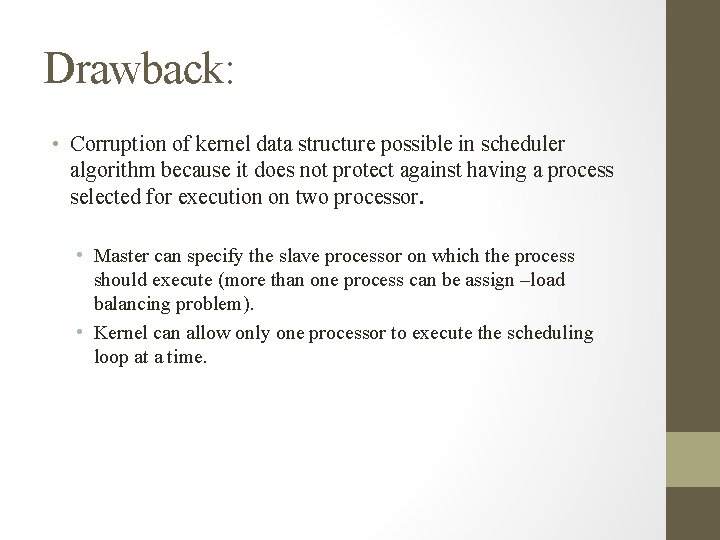 Drawback:

• Corruption of kernel data structure possible in scheduler algorithm because it does not protect against having a process selected for execution on two processor.

• Master can specify the slave processor on which the process should execute (more than one process can be assign –load balancing problem).

• Kernel can allow only one processor to execute the scheduling loop at a time.